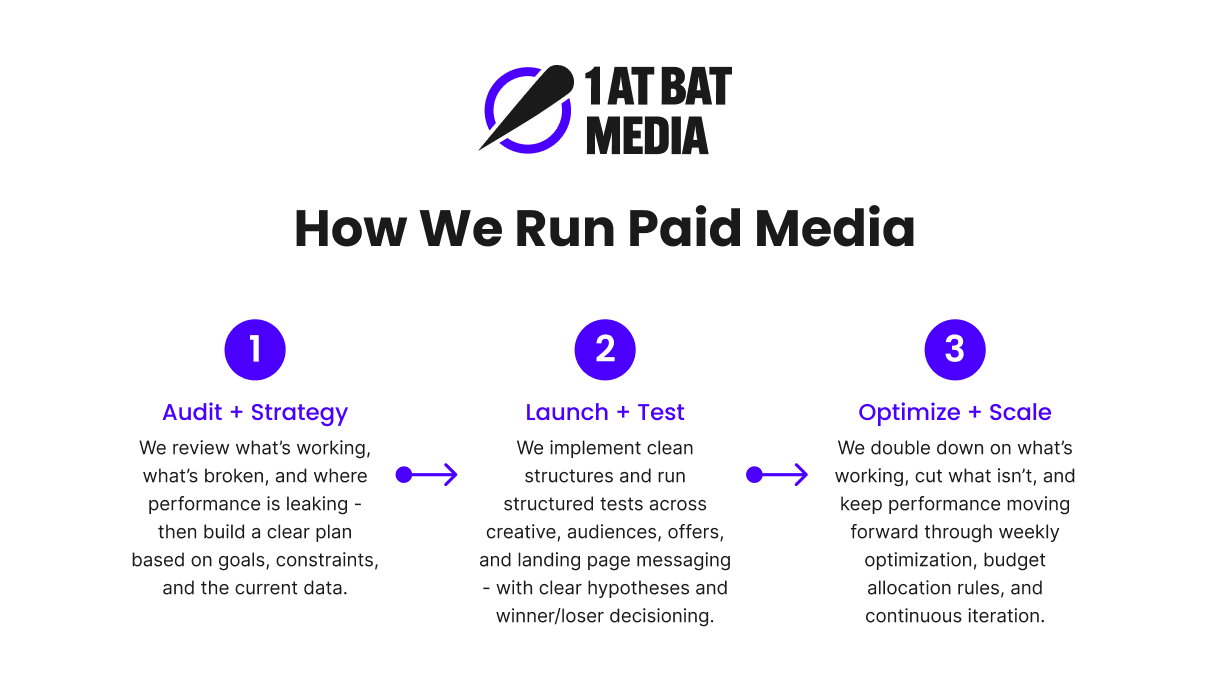 1 AT BAT MEDIA

How We Run Paid Media

1

Audit + Strategy

We review what's working, what's broken, and where performance is leaking - then build a clear plan based on goals, constraints, and the current data.

2

Launch + Test

We implement clean structures and run structured tests across creative, audiences, offers, and landing page messaging - with clear hypotheses and winner/loser decisioning.

3

Optimize + Scale

We double down on what's working, cut what isn't, and keep performance moving forward through weekly optimization, budget allocation rules, and continuous iteration.